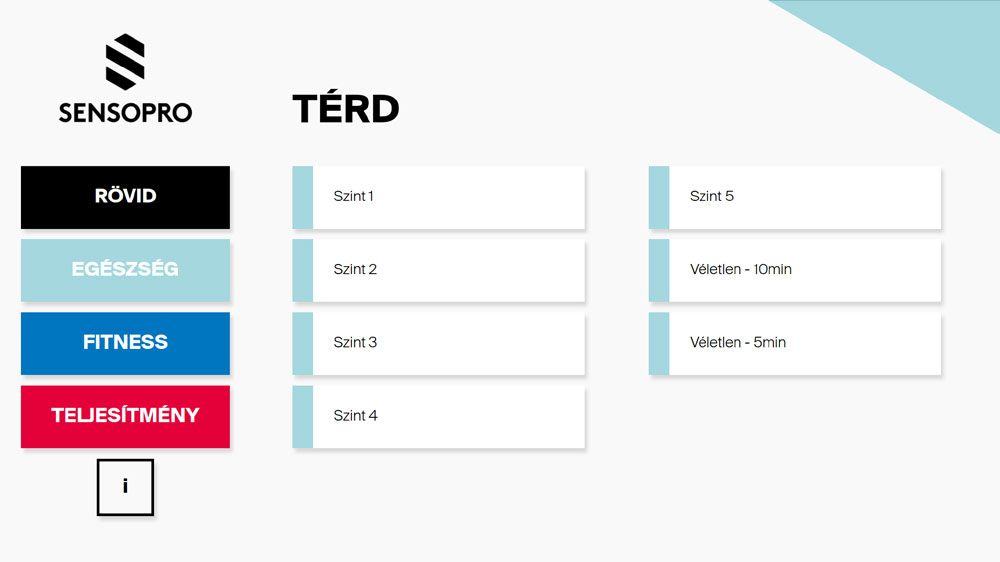 SENSOPRO

TÉRD

RÖVID

EGÉSZSÉG

FITNESS

TELJESÍTMÉNY

i

Szint 1

Szint 2

Szint 3

Szint 4

Szint 5

Véletlen - 10min

Véletlen - 5min